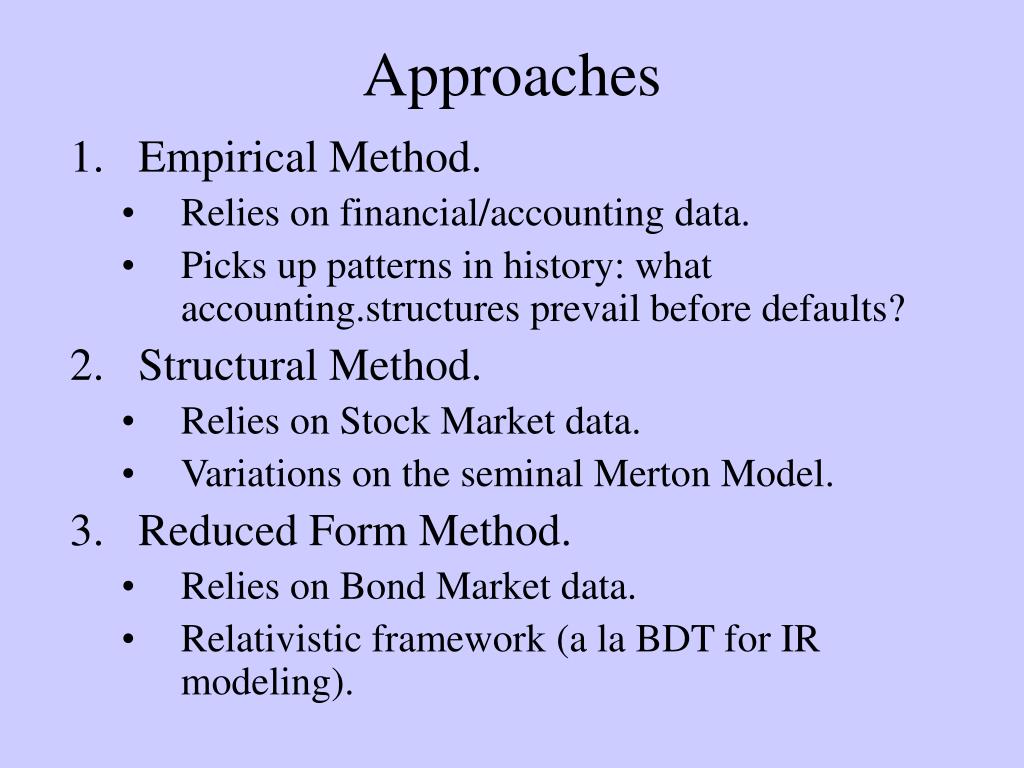 Approaches

1. Empirical Method.
 • Relies on financial/accounting data.
 • Picks up patterns in history: what accounting.structures prevail before defaults?
2. Structural Method.
 • Relies on Stock Market data.
 • Variations on the seminal Merton Model.
3. Reduced Form Method.
 • Relies on Bond Market data.
 • Relativistic framework (a la BDT for IR modeling).